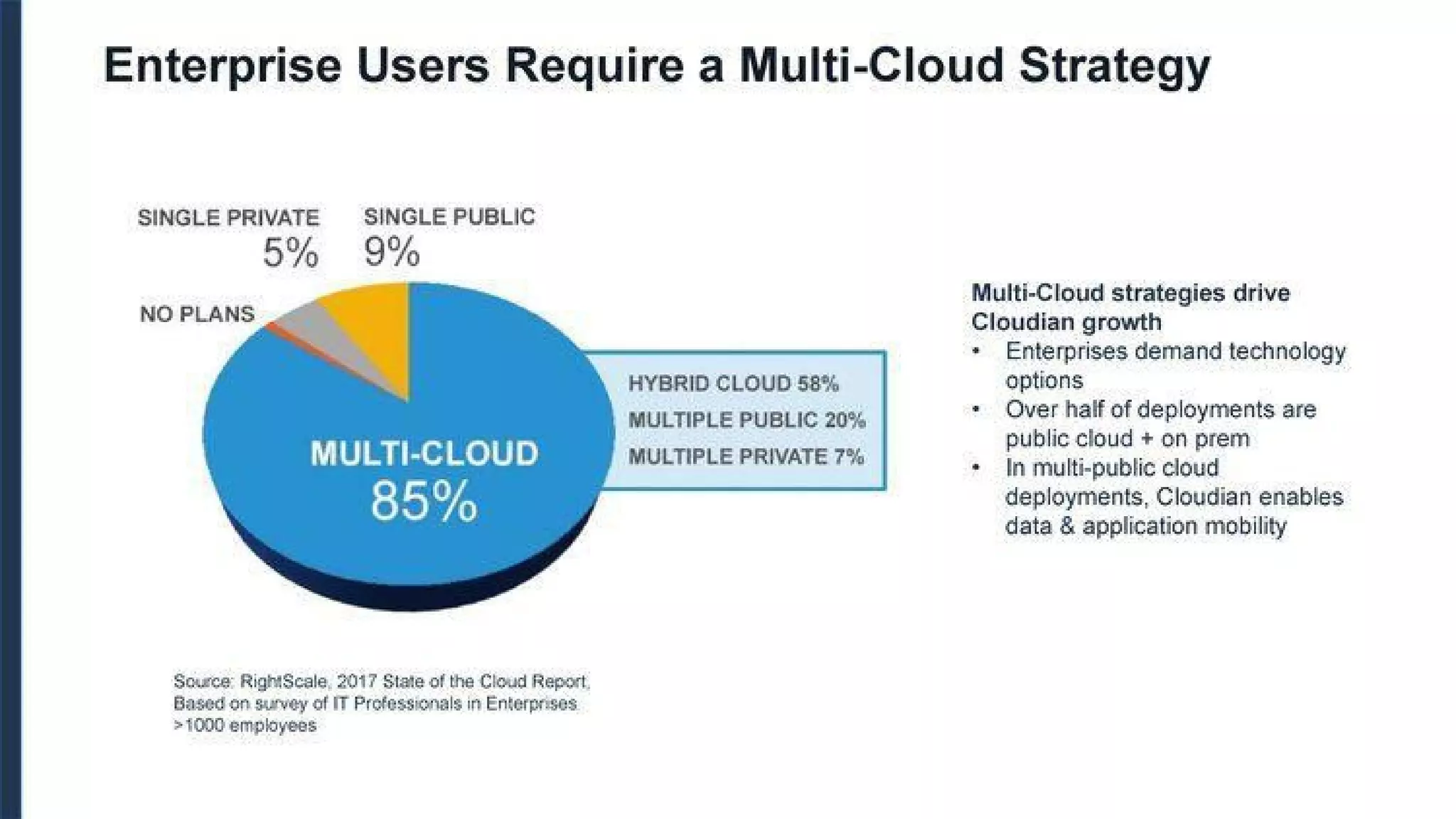 Enterprise Users Require a Multi-Cloud Strategy

SINGLE PRIVATE
5%

SINGLE PUBLIC
9%

NO PLANS

MULTI-CLOUD
85%

HYBRID CLOUD 58%
MULTIPLE PUBLIC 20%
MULTIPLE PRIVATE 7%

Multi-Cloud strategies drive Cloudian growth
• Enterprises demand technology options
• Over half of deployments are public cloud + on prem
• In multi-public cloud deployments, Cloudian enables data & application mobility

Source: RightScale, 2017 State of the Cloud Report, Based on survey of IT Professionals in Enterprises >1000 employees